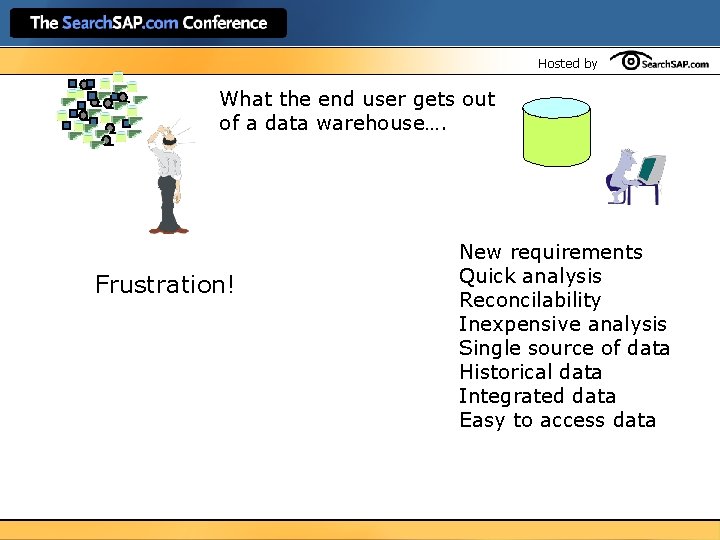 The SearchSAP.com Conference

Hosted by SearchSAP.com

What the end user gets out of a data warehouse….

Frustration!

New requirements
Quick analysis
Reconcilability
Inexpensive analysis
Single source of data
Historical data
Integrated data
Easy to access data